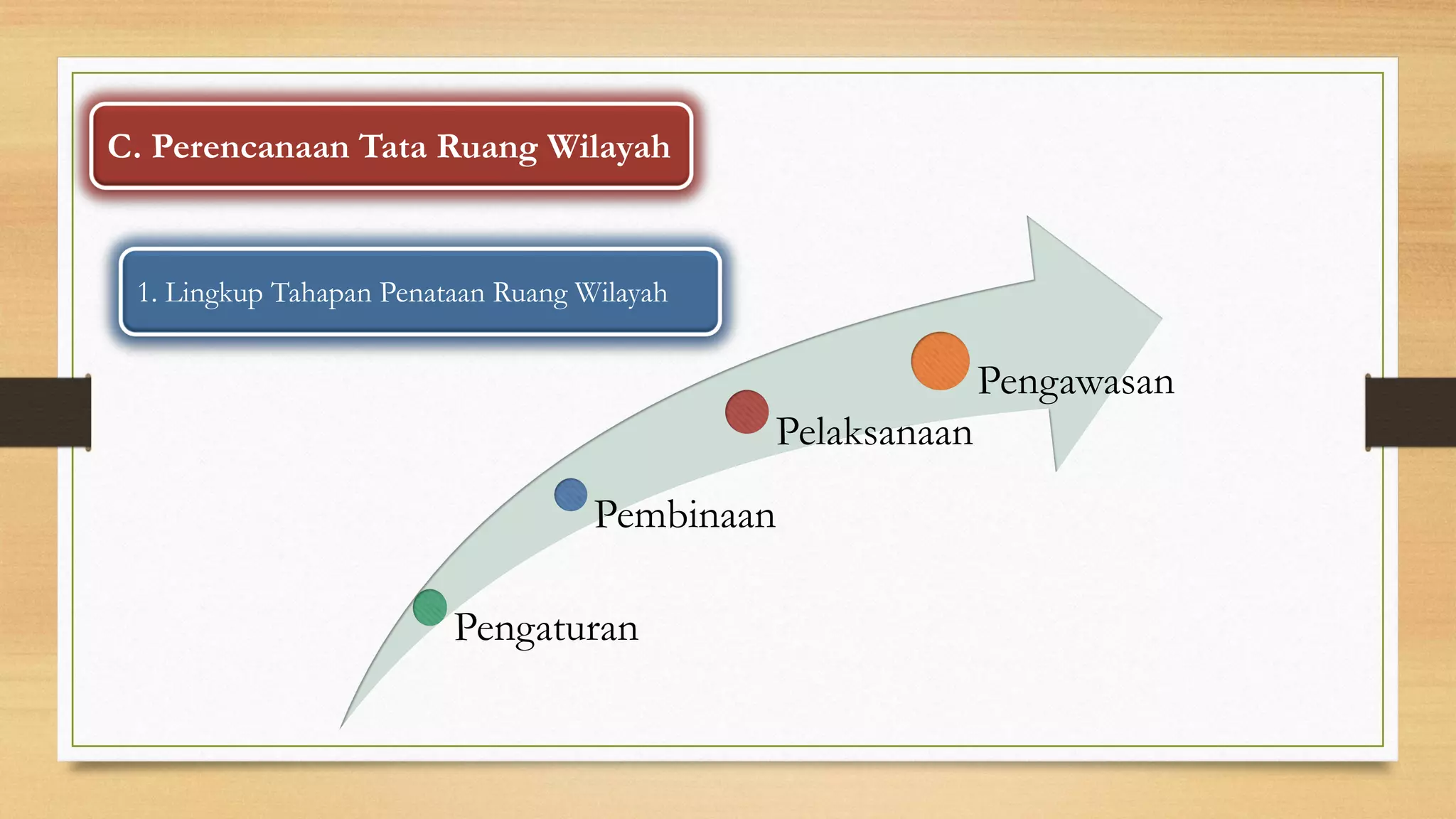 C. Perencanaan Tata Ruang Wilayah

1. Lingkup Tahapan Penataan Ruang Wilayah

Pengaturan

Pembinaan

Pelaksanaan

Pengawasan